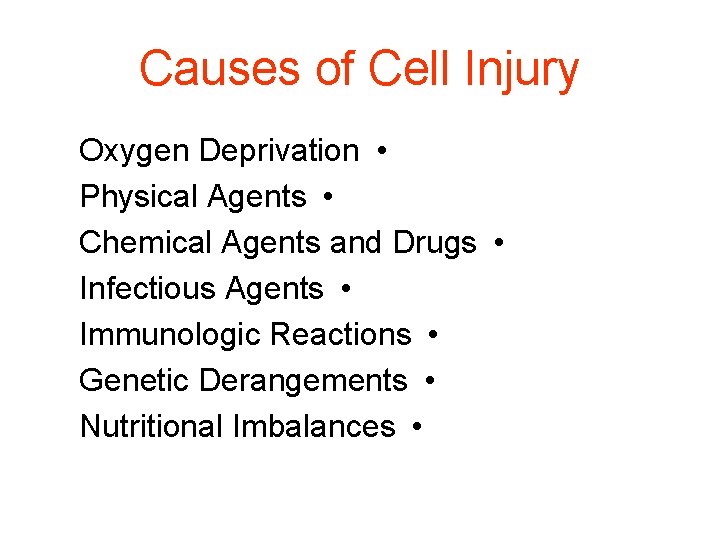 Causes of Cell Injury

Oxygen Deprivation •
Physical Agents •
Chemical Agents and Drugs •
Infectious Agents •
Immunologic Reactions •
Genetic Derangements •
Nutritional Imbalances •